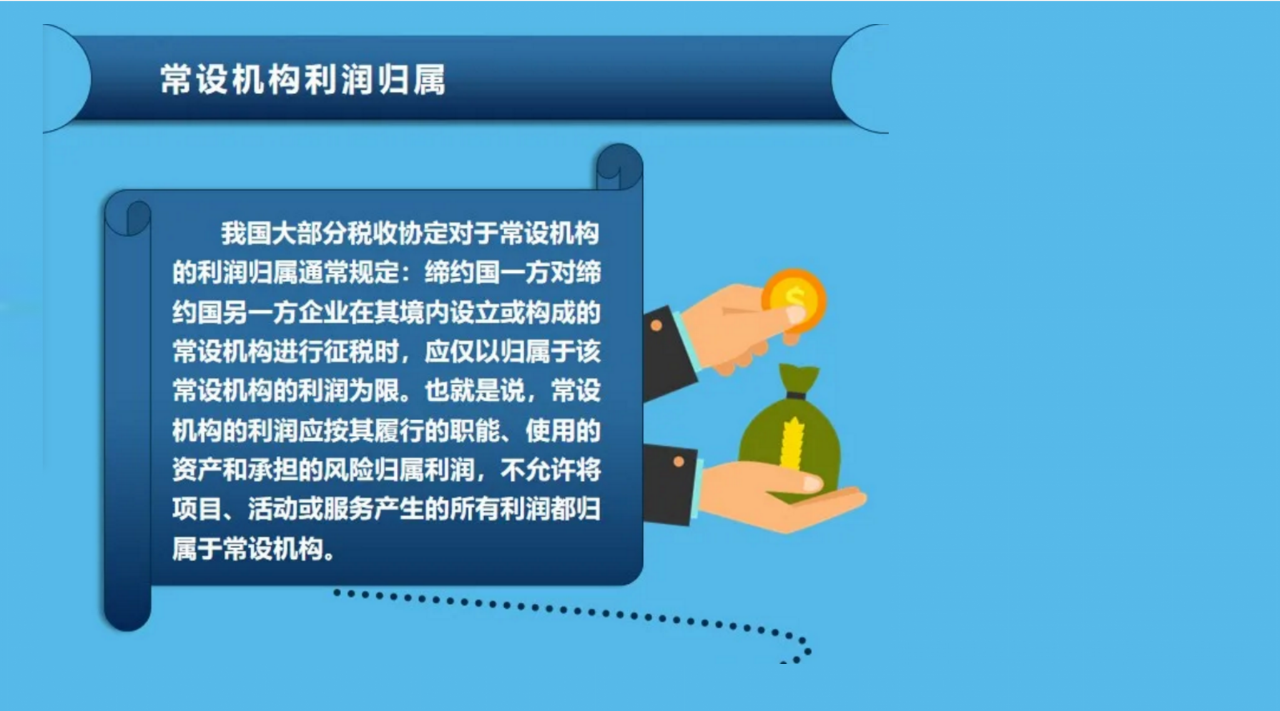 常设机构利润归属

我国大部分税收协定对于常设机构的利润归属通常规定：缔约国一方对缔约国另一方企业在其境内设立或构成的常设机构进行征税时，应仅以归属于该常设机构的利润为限。也就是说，常设机构的利润应按其履行的职能、使用的资产和承担的风险归属利润，不允许将项目、活动或服务产生的所有利润都归属于常设机构。

$